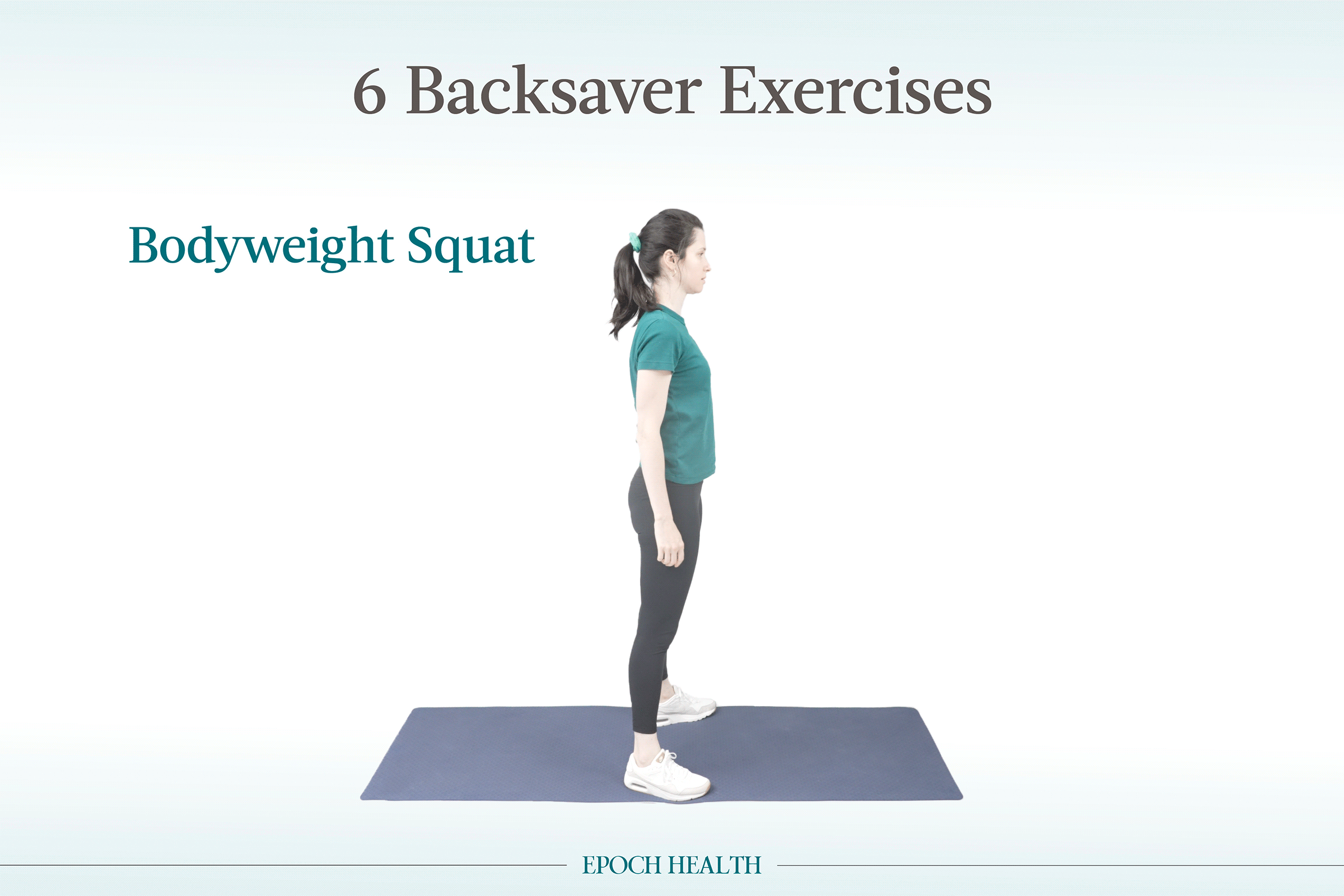 6 Backsaver Exercises

Bodyweight Squat

EPOCH HEALTH